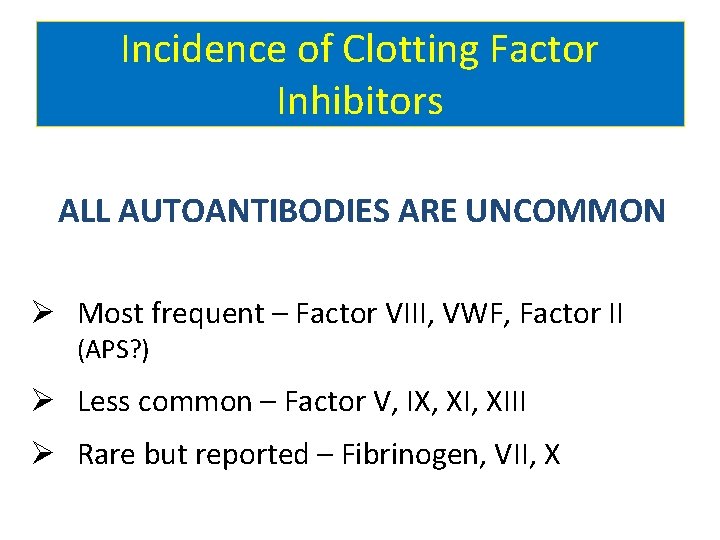 Incidence of Clotting Factor Inhibitors

ALL AUTOANTIBODIES ARE UNCOMMON

➢ Most frequent – Factor VIII, VWF, Factor II (APS?)

➢ Less common – Factor V, IX, XI, XIII

➢ Rare but reported – Fibrinogen, VII, X